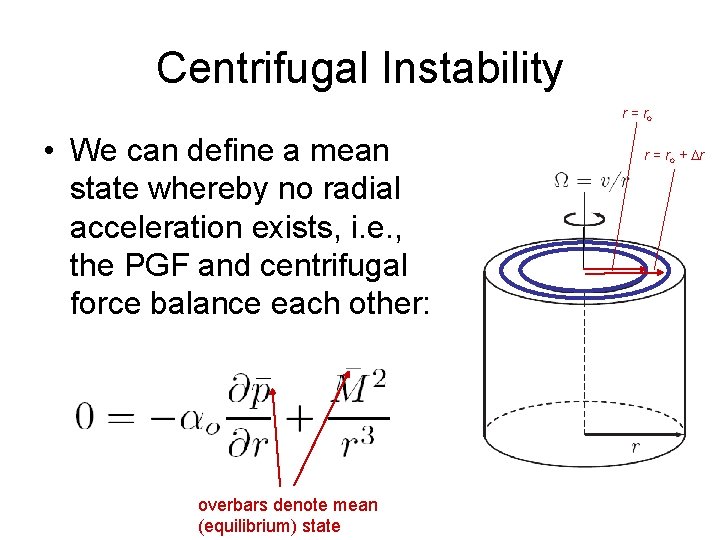 Centrifugal Instability

• We can define a mean state whereby no radial acceleration exists, i.e., the PGF and centrifugal force balance each other:

$0 = -\alpha_o \frac{\partial \bar{p}}{\partial r} + \frac{\bar{M}^2}{r^3}$

overbars denote mean (equilibrium) state

$r = r_o$

$r = r_o + \Delta r$

$\Omega = v/r$

$r$